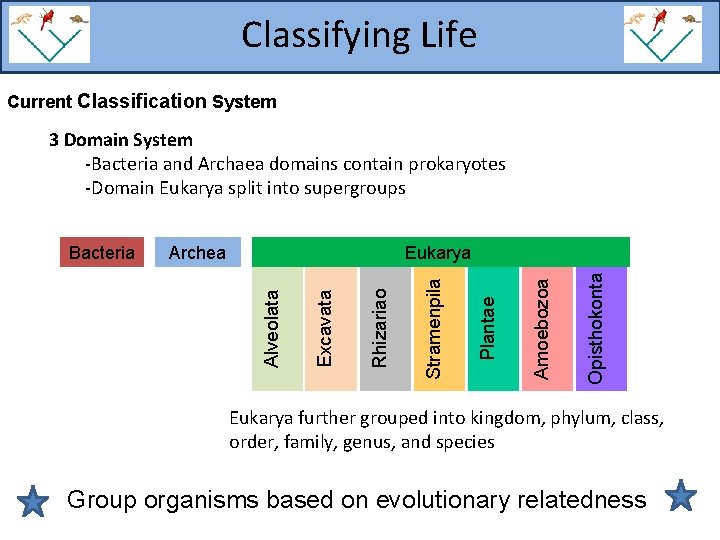 Classifying Life

Current Classification System

3 Domain System
-Bacteria and Archaea domains contain prokaryotes
-Domain Eukarya split into supergroups

Bacteria

Archea

Eukarya

Alveolata

Excavata

Rhizariao

Stramenpila

Plantae

Amoebozoa

Opisthokonta

Eukarya further grouped into kingdom, phylum, class, order, family, genus, and species

Group organisms based on evolutionary relatedness